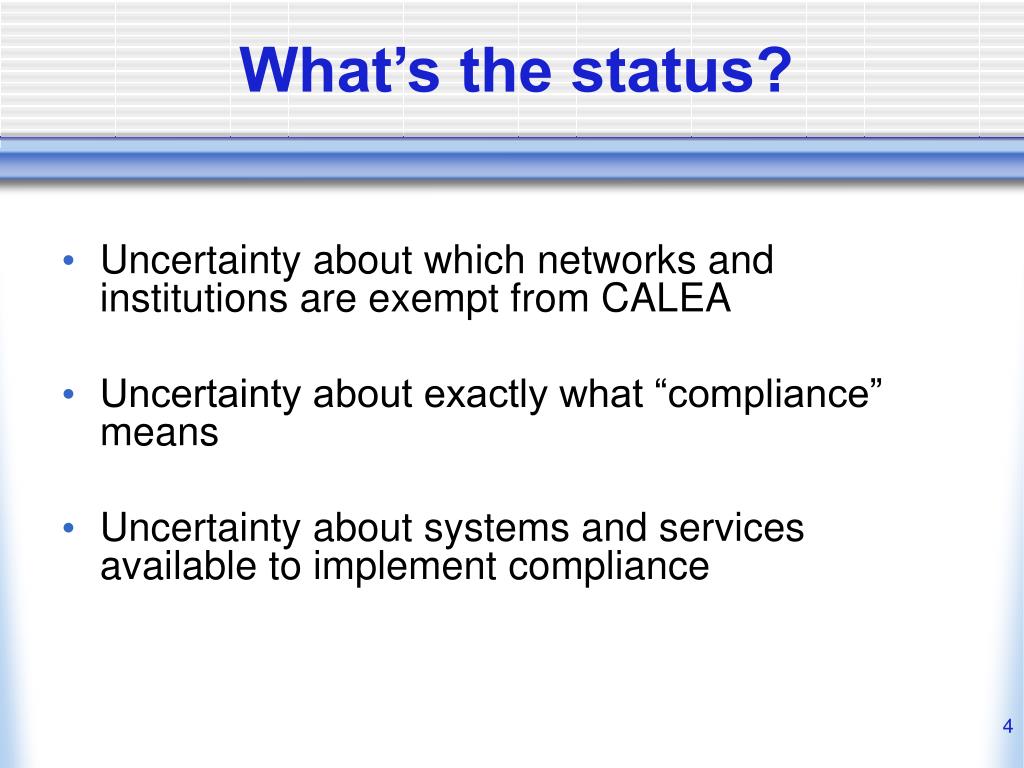 What’s the status?

• Uncertainty about which networks and institutions are exempt from CALEA

• Uncertainty about exactly what “compliance” means

• Uncertainty about systems and services available to implement compliance

4